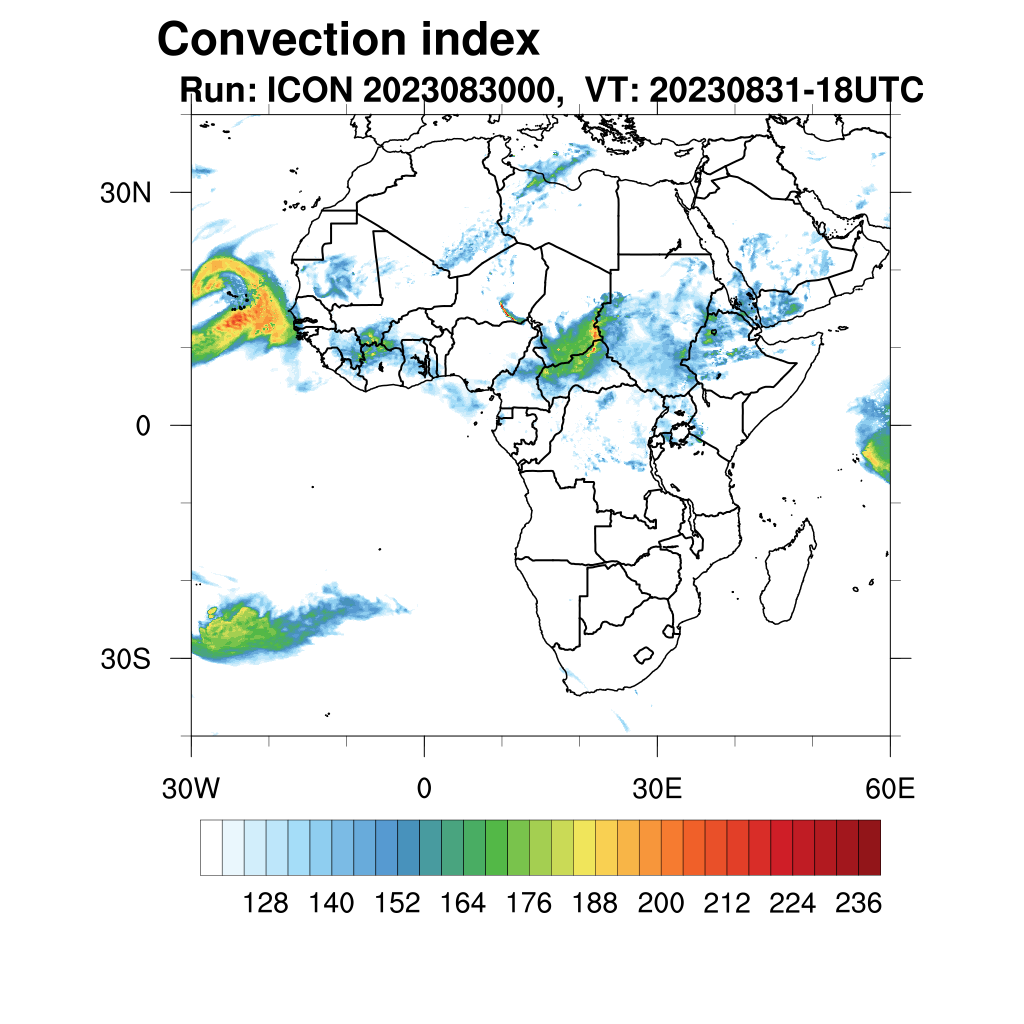 Convection index
Run: ICON 2023083000, VT: 20230831-18UTC

30N
0
30S

30W
0
30E
60E

128 140 152 164 176 188 200 212 224 236